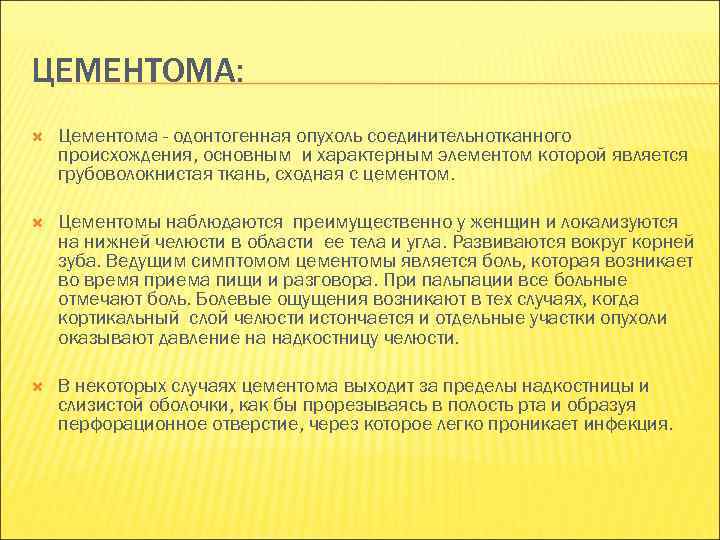 ЦЕМЕНТОМА:

Цементома - одонтогенная опухоль соединительнотканного происхождения, основным и характерным элементом которой является грубоволокнистая ткань, сходная с цементом.

Цементомы наблюдаются преимущественно у женщин и локализуются на нижней челюсти в области ее тела и угла. Развиваются вокруг корней зуба. Ведущим симптомом цементомы является боль, которая возникает во время приема пищи и разговора. При пальпации все больные отмечают боль. Болевые ощущения возникают в тех случаях, когда кортикальный слой челюсти истончается и отдельные участки опухоли оказывают давление на надкостницу челюсти.

В некоторых случаях цементома выходит за пределы надкостницы и слизистой оболочки, как бы прорезываясь в полость рта и образуя перфорационное отверстие, через которое легко проникает инфекция.